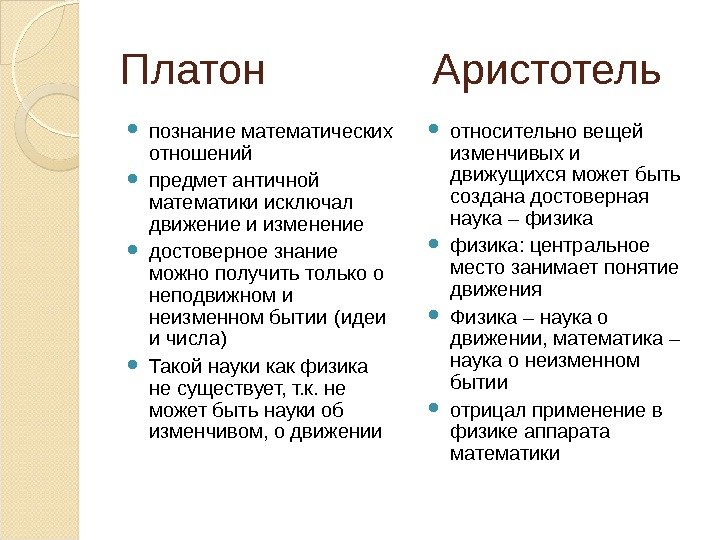 Платон

- познание математических отношений
- предмет античной математики исключал движение и изменение
- достоверное знание можно получить только о неподвижном и неизменном бытии (идеи и числа)
- Такой науки как физика не существует, т.к. не может быть науки об изменчивом, о движении

Аристотель

- относительно вещей изменчивых и движущихся может быть создана достоверная наука – физика
- физика: центральное место занимает понятие движения
- Физика – наука о движении, математика – наука о неизменном бытии
- отрицал применение в физике аппарата математики